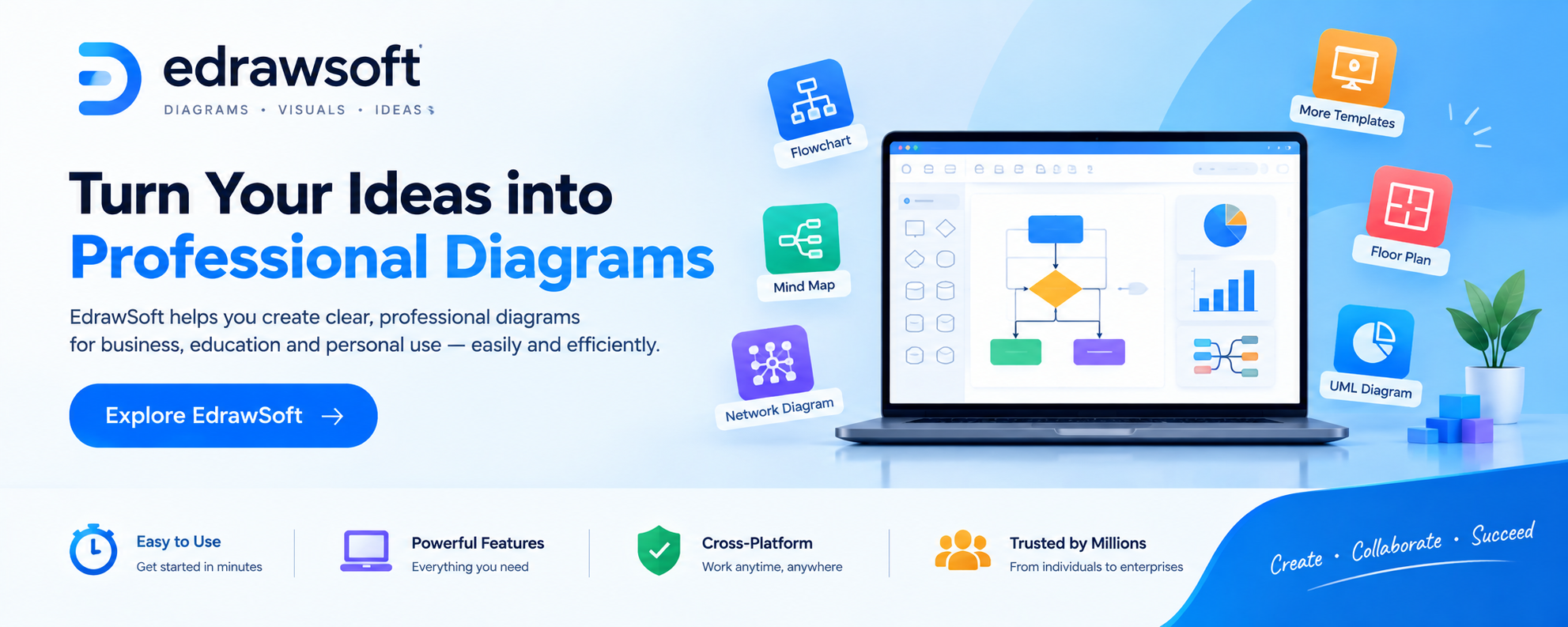 edrawsoft
DIAGRAMS • VISUALS • IDEAS

Turn Your Ideas into Professional Diagrams

EdrawSoft helps you create clear, professional diagrams for business, education and personal use — easily and efficiently.

Explore EdrawSoft →

Flowchart

Mind Map

Network Diagram

More Templates

Floor Plan

UML Diagram

Easy to Use
Get started in minutes

Powerful Features
Everything you need

Cross-Platform
Work anytime, anywhere

Trusted by Millions
From individuals to enterprises

Create • Collaborate • Succeed